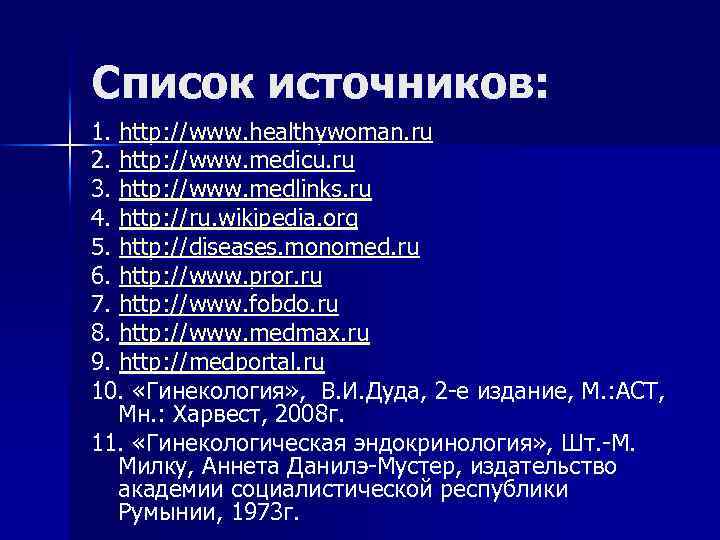 Список источников:

1. http://www.healthywoman.ru
2. http://www.medicu.ru
3. http://www.medlinks.ru
4. http://ru.wikipedia.org
5. http://diseases.monomed.ru
6. http://www.pror.ru
7. http://www.fobdo.ru
8. http://www.medmax.ru
9. http://medportal.ru
10. «Гинекология», В.И.Дуда, 2-е издание, М.:АСТ, Мн.: Харвест, 2008г.
11. «Гинекологическая эндокринология», Шт.-М. Милку, Аннета Данилэ-Мустер, издательство академии социалистической республики Румынии, 1973г.